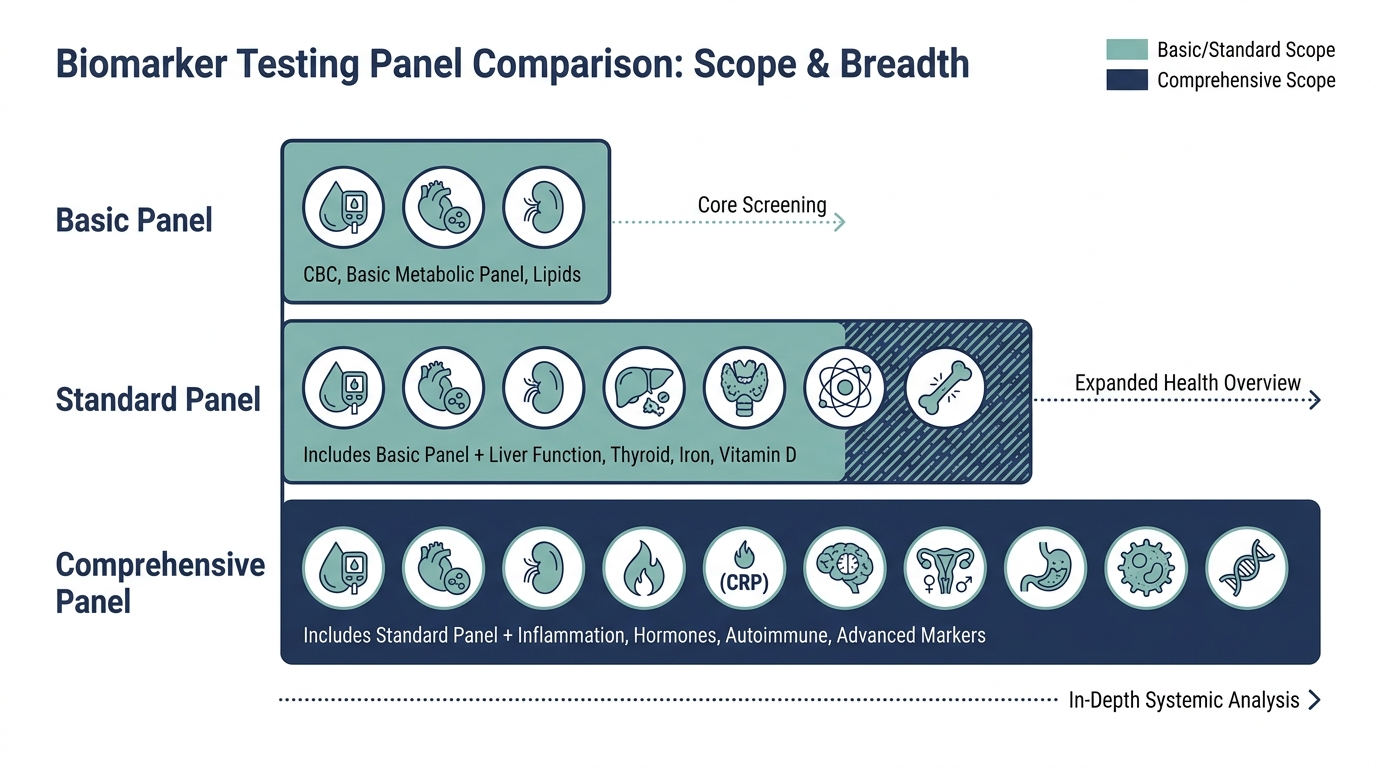 Biomarker Testing Panel Comparison: Scope & Breadth

Basic/Standard Scope
Comprehensive Scope

Basic Panel

CBC, Basic Metabolic Panel, Lipids

Core Screening

Standard Panel

Includes Basic Panel + Liver Function, Thyroid, Iron, Vitamin D

Expanded Health Overview

Comprehensive Panel

(CRP)

Includes Standard Panel + Inflammation, Hormones, Autoimmune, Advanced Markers

In-Depth Systemic Analysis